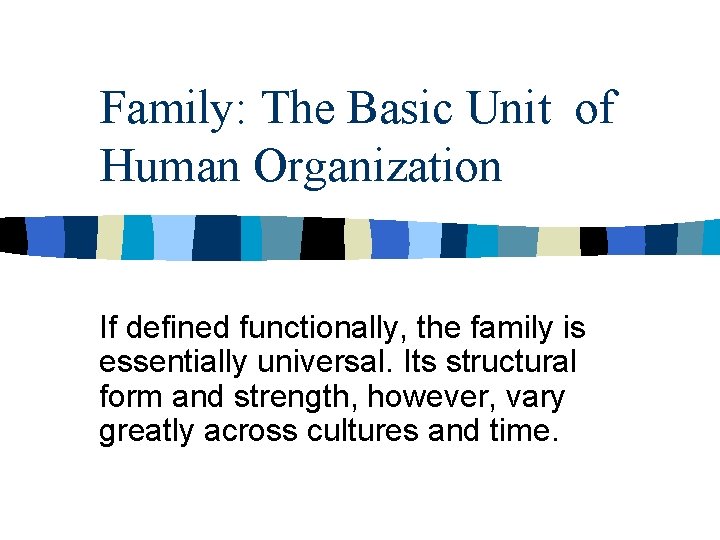 Family: The Basic Unit of Human Organization

If defined functionally, the family is essentially universal. Its structural form and strength, however, vary greatly across cultures and time.